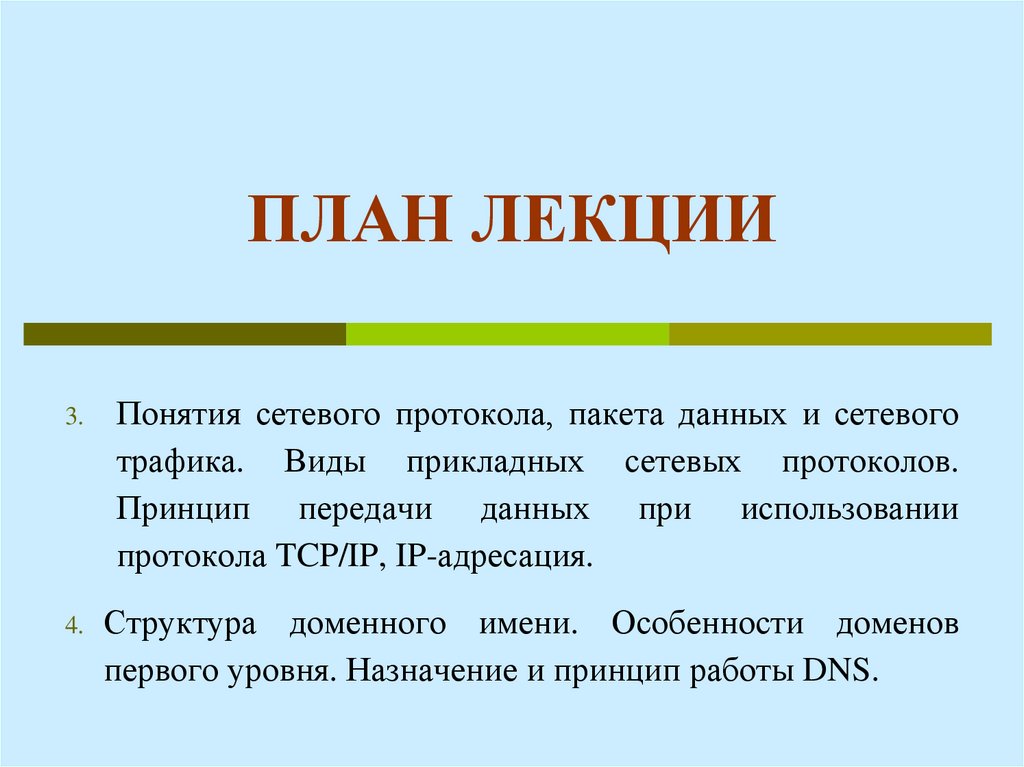 ПЛАН ЛЕКЦИИ

3. Понятия сетевого протокола, пакета данных и сетевого трафика. Виды прикладных сетевых протоколов. Принцип передачи данных при использовании протокола TCP/IP, IP-адресация.

4. Структура доменного имени. Особенности доменов первого уровня. Назначение и принцип работы DNS.